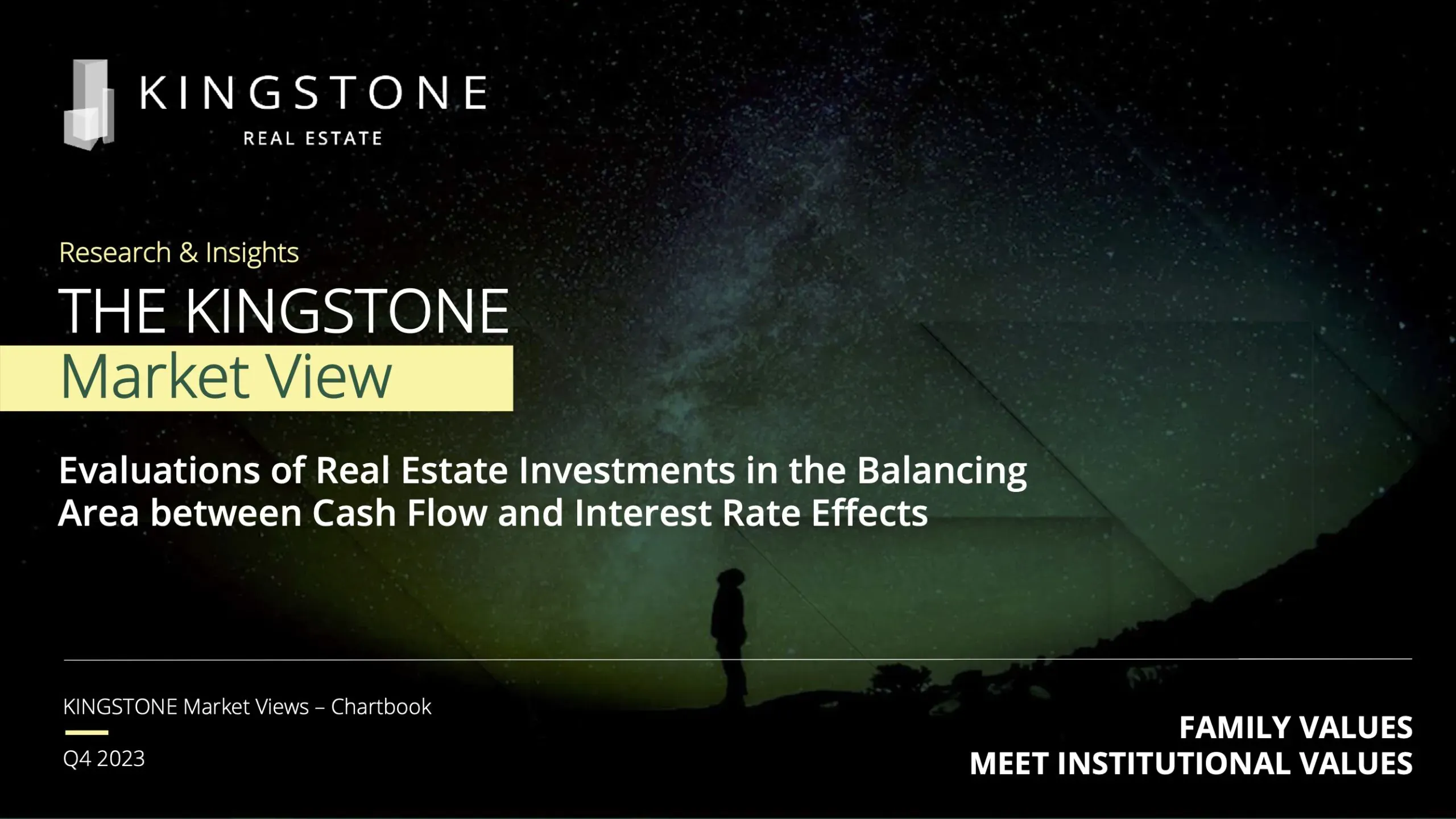 KINGSTONE
REAL ESTATE

Research & Insights

THE KINGSTONE
Market View

Evaluations of Real Estate Investments in the Balancing Area between Cash Flow and Interest Rate Effects

KINGSTONE Market Views – Chartbook

Q4 2023

FAMILY VALUES
MEET INSTITUTIONAL VALUES